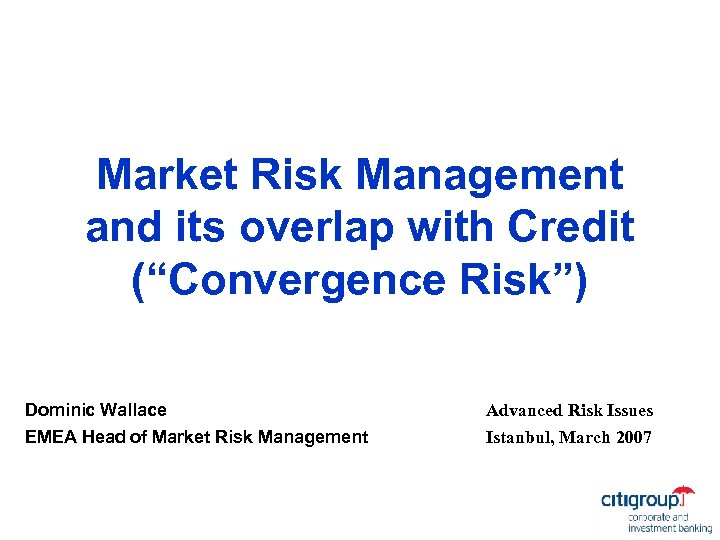 Market Risk Management and its overlap with Credit (“Convergence Risk”)

Dominic Wallace
EMEA Head of Market Risk Management

Advanced Risk Issues
Istanbul, March 2007

citigroup
corporate and investment banking